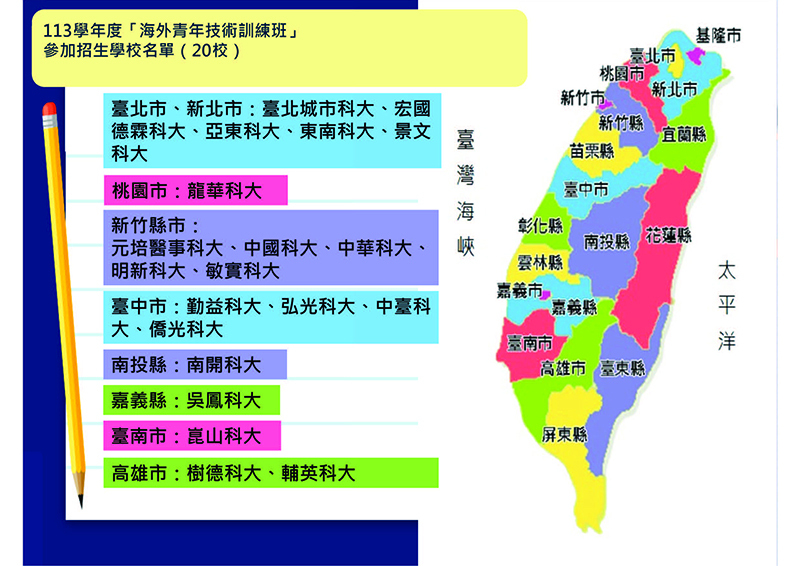 113學年度「海外青年技術訓練班」
參加招生學校名單（20校）

臺北市、新北市：臺北城市科大、宏國德霖科大、亞東科大、東南科大、景文科大

桃園市：龍華科大

新竹縣市：
元培醫事科大、中國科大、中華科大、明新科大、敏實科大

臺中市：勤益科大、弘光科大、中臺科大、僑光科大

南投縣：南開科大

嘉義縣：吳鳳科大

臺南市：崑山科大

高雄市：樹德科大、輔英科大

臺灣海峽

基隆市
臺北市
桃園市
新北市
新竹市
新竹縣
宜蘭縣
苗栗縣
臺中市
彰化縣
南投縣
花蓮縣
雲林縣
嘉義市
嘉義縣
臺南市
高雄市
臺東縣
屏東縣

太平洋